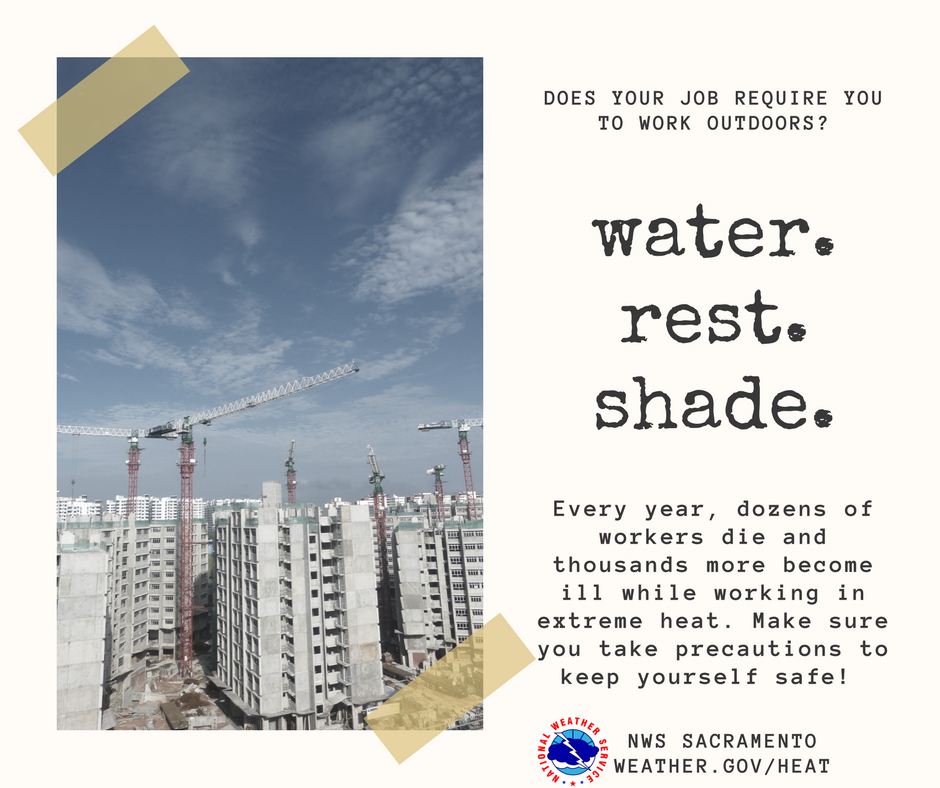 DOES YOUR JOB REQUIRE YOU TO WORK OUTDOORS?

water.
rest.
shade.

Every year, dozens of workers die and thousands more become ill while working in extreme heat. Make sure you take precautions to keep yourself safe!

NATIONAL WEATHER SERVICE

NWS SACRAMENTO
WEATHER.GOV/HEAT